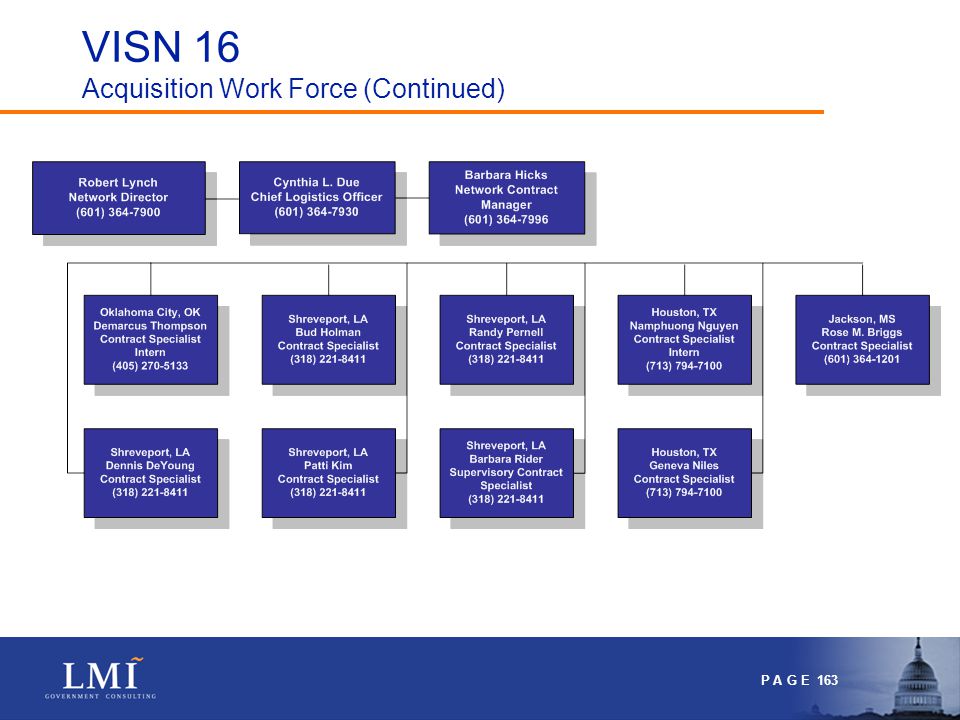 VISN 16
Acquisition Work Force (Continued)

Robert Lynch
Network Director
(601) 364-7900

Cynthia L. Due
Chief Logistics Officer
(601) 364-7930

Barbara Hicks
Network Contract Manager
(601) 364-7996

Oklahoma City, OK
Demarcus Thompson
Contract Specialist Intern
(405) 270-5133

Shreveport, LA
Bud Holman
Contract Specialist
(318) 221-8411

Shreveport, LA
Randy Pernell
Contract Specialist
(318) 221-8411

Houston, TX
Namphuong Nguyen
Contract Specialist Intern
(713) 794-7100

Jackson, MS
Rose M. Briggs
Contract Specialist
(601) 364-1201

Shreveport, LA
Dennis DeYoung
Contract Specialist
(318) 221-8411

Shreveport, LA
Patti Kim
Contract Specialist
(318) 221-8411

Shreveport, LA
Barbara Rider
Supervisory Contract Specialist
(318) 221-8411

Houston, TX
Geneva Niles
Contract Specialist
(713) 794-7100

LMI
GOVERNMENT CONSULTING

PAGE 163